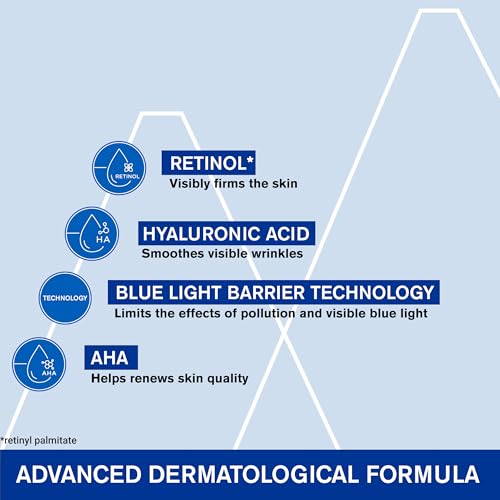 RETINOL

RETINOL*
Visibly firms the skin

HA

HYALURONIC ACID
Smoothes visible wrinkles

TECHNOLOGY

BLUE LIGHT BARRIER TECHNOLOGY
Limits the effects of pollution and visible blue light

AHA

AHA
Helps renews skin quality

*retinyl palmitate

ADVANCED DERMATOLOGICAL FORMULA